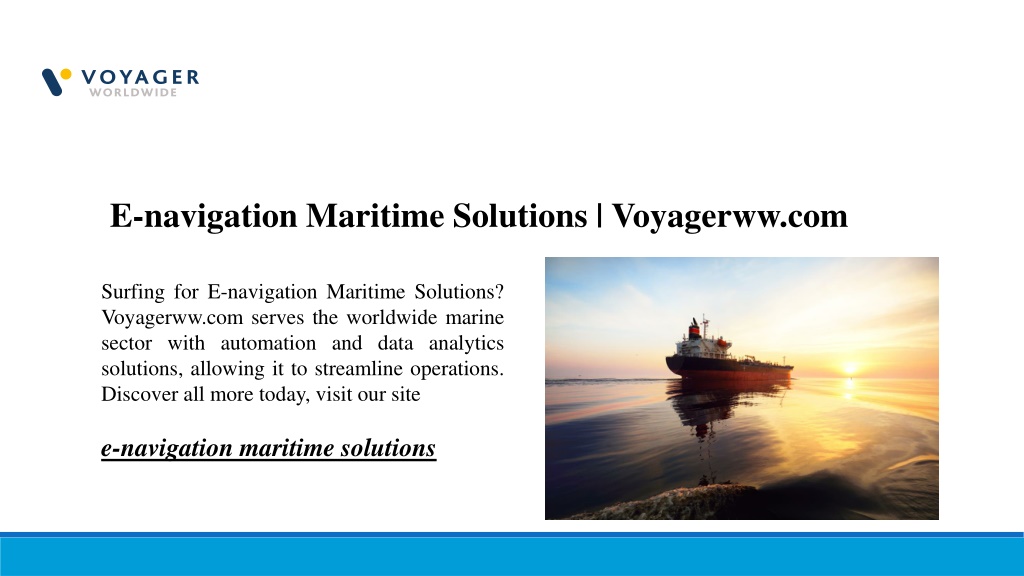 VOYAGER
WORLDWIDE

E-navigation Maritime Solutions | Voyagerww.com

Surfing for E-navigation Maritime Solutions? Voyagerww.com serves the worldwide marine sector with automation and data analytics solutions, allowing it to streamline operations. Discover all more today, visit our site

e-navigation maritime solutions